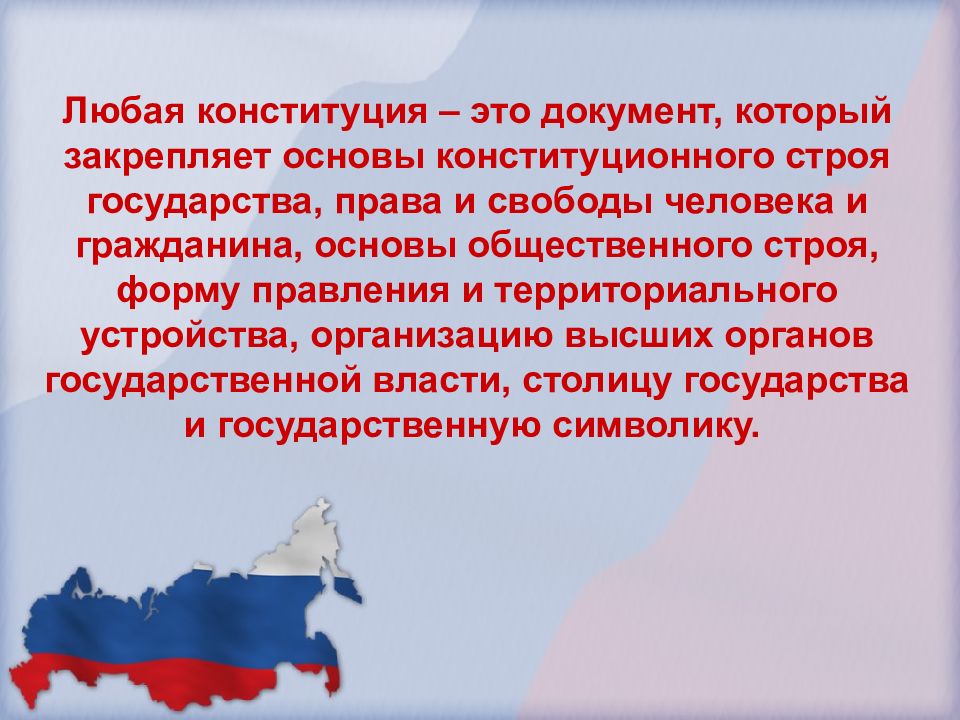 Любая конституция – это документ, который закрепляет основы конституционного строя государства, права и свободы человека и гражданина, основы общественного строя, форму правления и территориального устройства, организацию высших органов государственной власти, столицу государства и государственную символику.